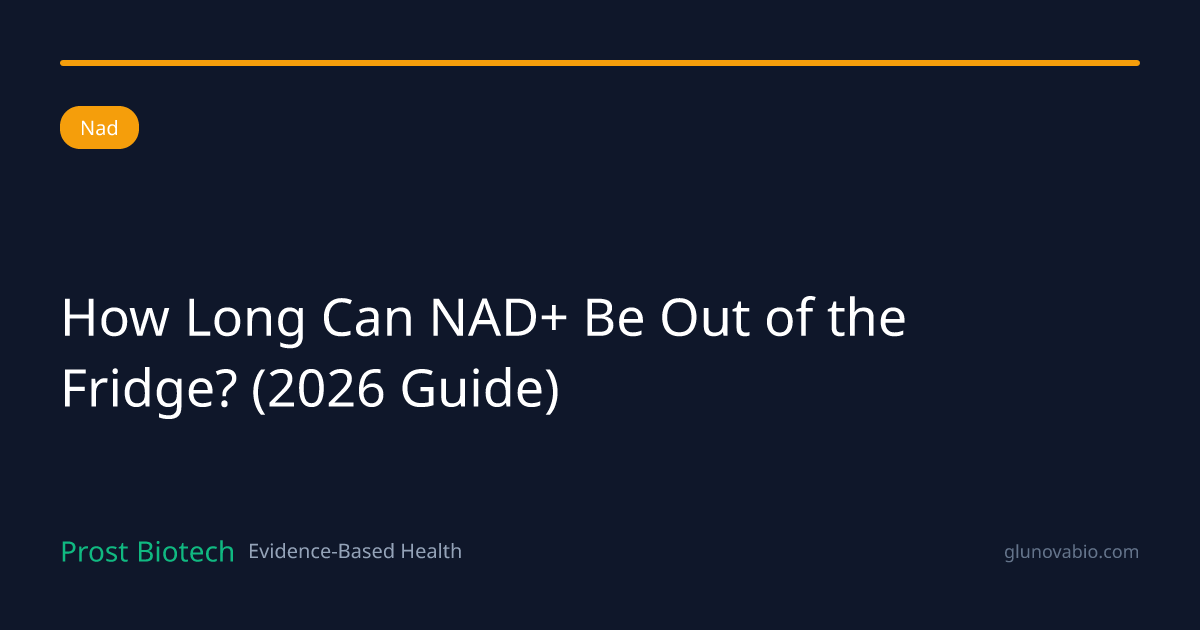 Nad

How Long Can NAD+ Be Out of the Fridge? (2026 Guide)

Prost Biotech Evidence-Based Health

glunovabio.com